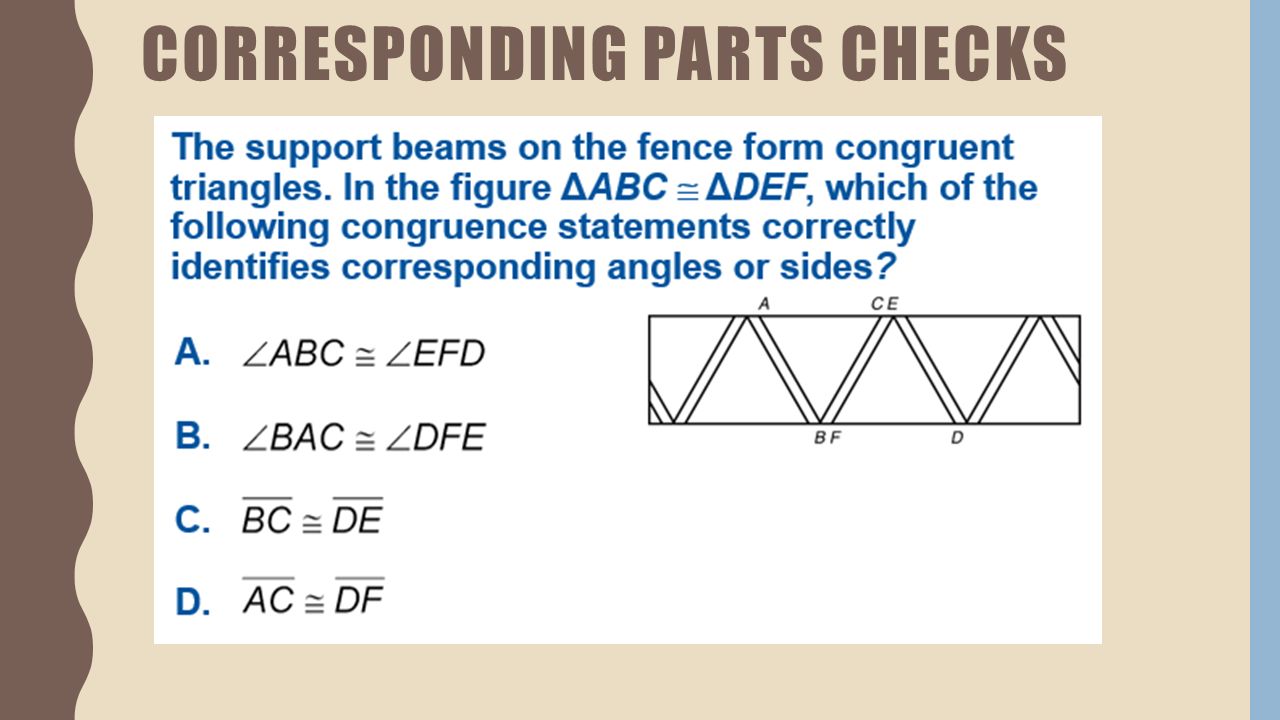 CORRESPONDING PARTS CHECKS

The support beams on the fence form congruent triangles. In the figure $\Delta ABC \cong \Delta DEF$, which of the following congruence statements correctly identifies corresponding angles or sides?

A. $\angle ABC \cong \angle EFD$

B. $\angle BAC \cong \angle DFE$

C. $\overline{BC} \cong \overline{DE}$

D. $\overline{AC} \cong \overline{DF}$

A

C E

B F

D